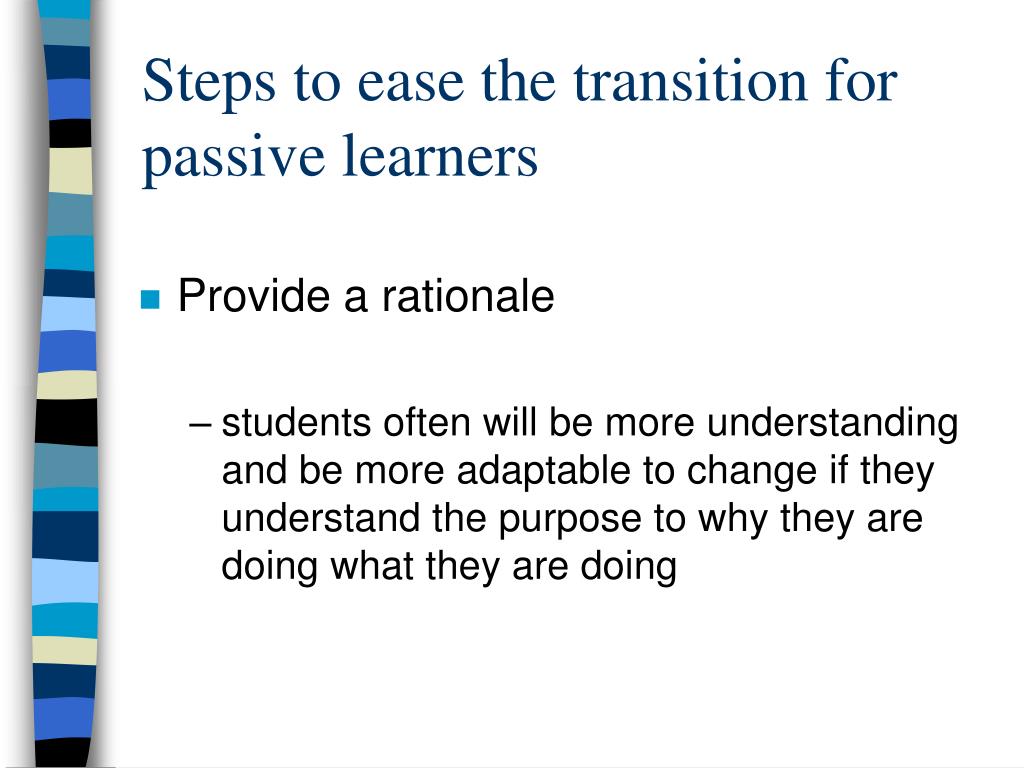 Steps to ease the transition for passive learners

Provide a rationale

– students often will be more understanding and be more adaptable to change if they understand the purpose to why they are doing what they are doing